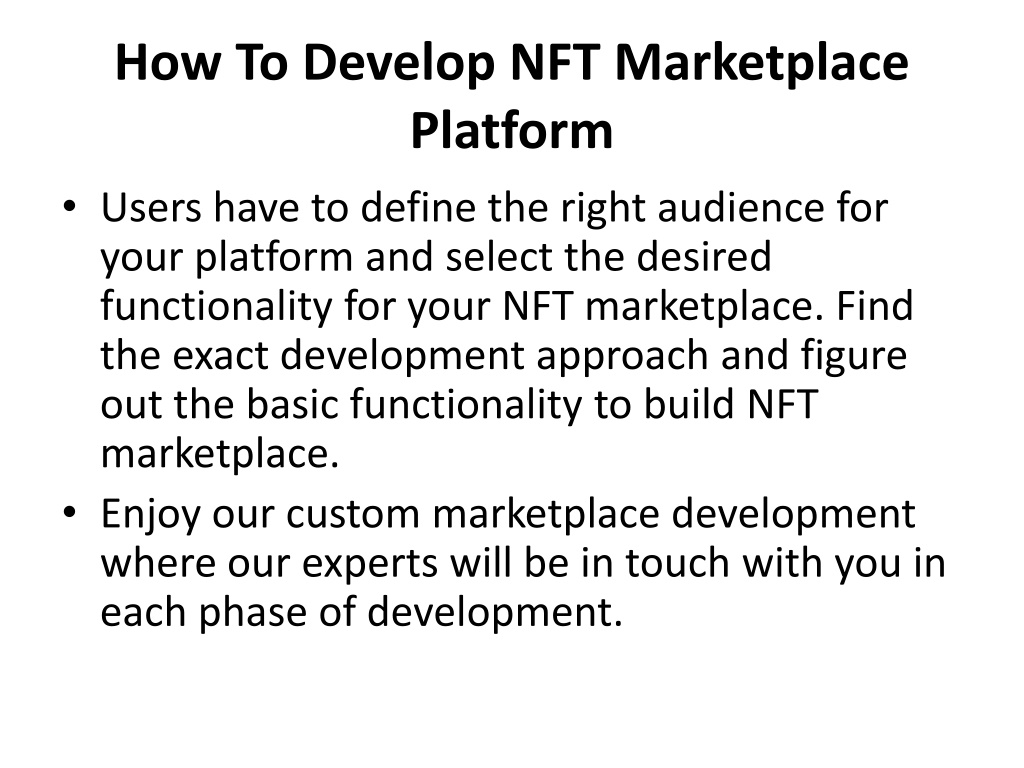 How To Develop NFT Marketplace Platform

• Users have to define the right audience for your platform and select the desired functionality for your NFT marketplace. Find the exact development approach and figure out the basic functionality to build NFT marketplace.
• Enjoy our custom marketplace development where our experts will be in touch with you in each phase of development.